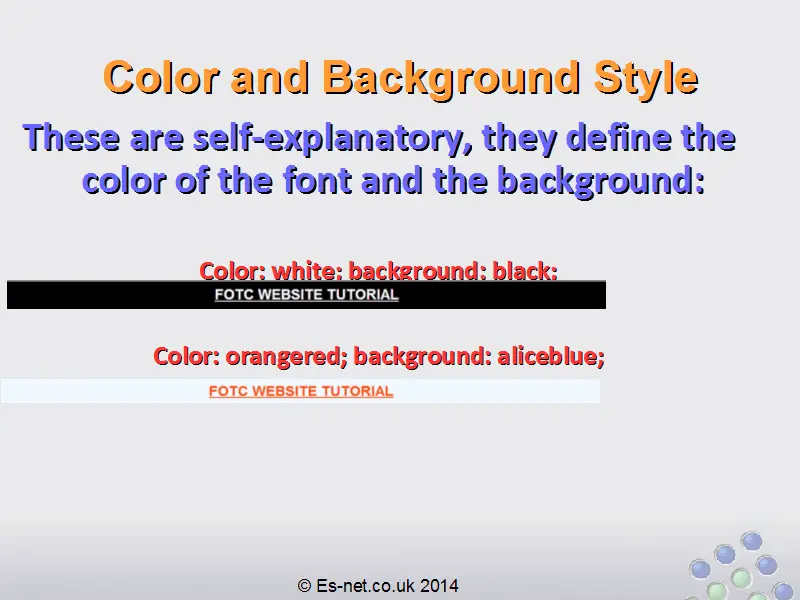 Color and Background Style

These are self-explanatory, they define the color of the font and the background:

Color: white; background: black;

FOTC WEBSITE TUTORIAL

Color: orangered; background: aliceblue;

FOTC WEBSITE TUTORIAL

© Es-net.co.uk 2014